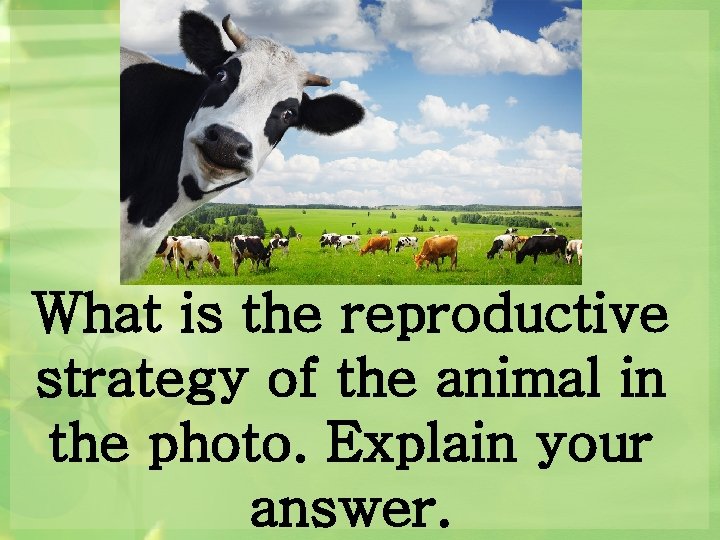 What is the reproductive strategy of the animal in the photo. Explain your answer.